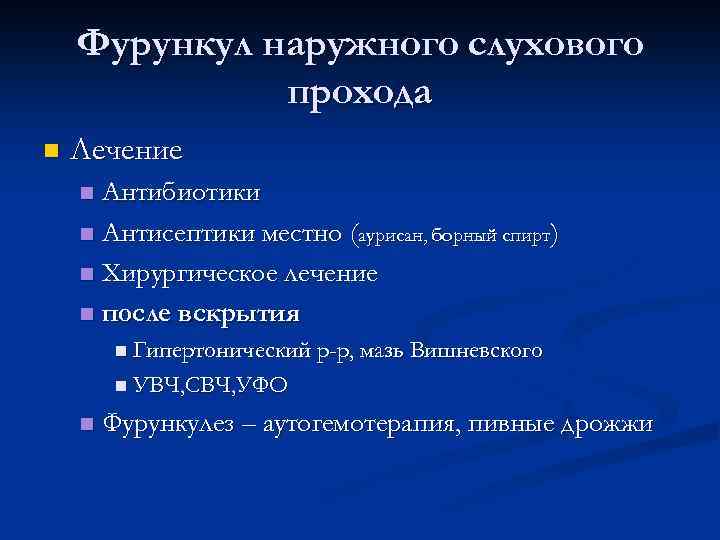 Фурункул наружного слухового прохода

Лечение
Антибиотики
Антисептики местно (аурисан, борный спирт)
Хирургическое лечение
после вскрытия
Гипертонический р-р, мазь Вишневского
УВЧ,СВЧ,УФО
Фурункулез – аутогемотерапия, пивные дрожжи